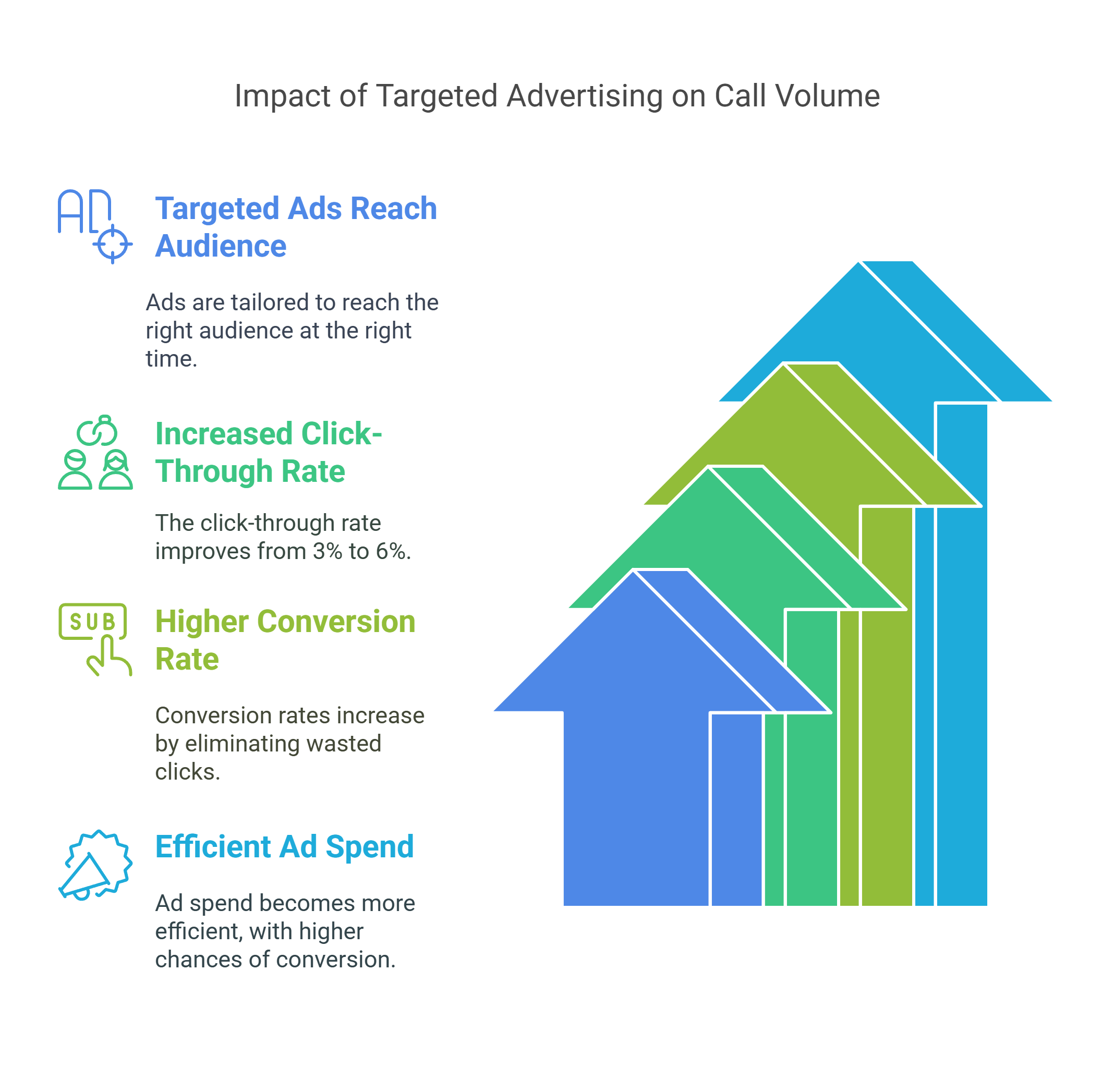 Impact of Targeted Advertising on Call Volume

AD

Targeted Ads Reach Audience

Ads are tailored to reach the right audience at the right time.

Increased Click-Through Rate

The click-through rate improves from 3% to 6%.

SUB

Higher Conversion Rate

Conversion rates increase by eliminating wasted clicks.

Efficient Ad Spend

Ad spend becomes more efficient, with higher chances of conversion.